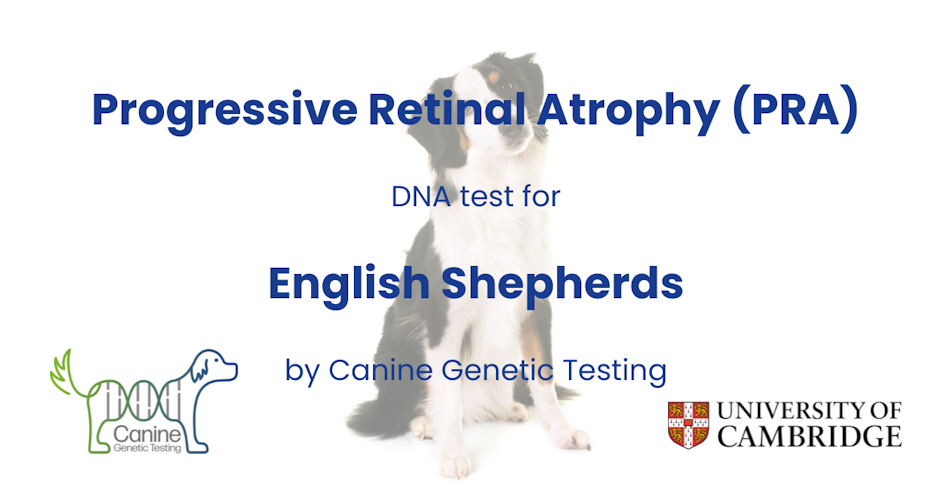 Progressive Retinal Atrophy (PRA)

DNA test for

English Shepherds

by Canine Genetic Testing

Canine
Genetic Testing

UNIVERSITY OF
CAMBRIDGE